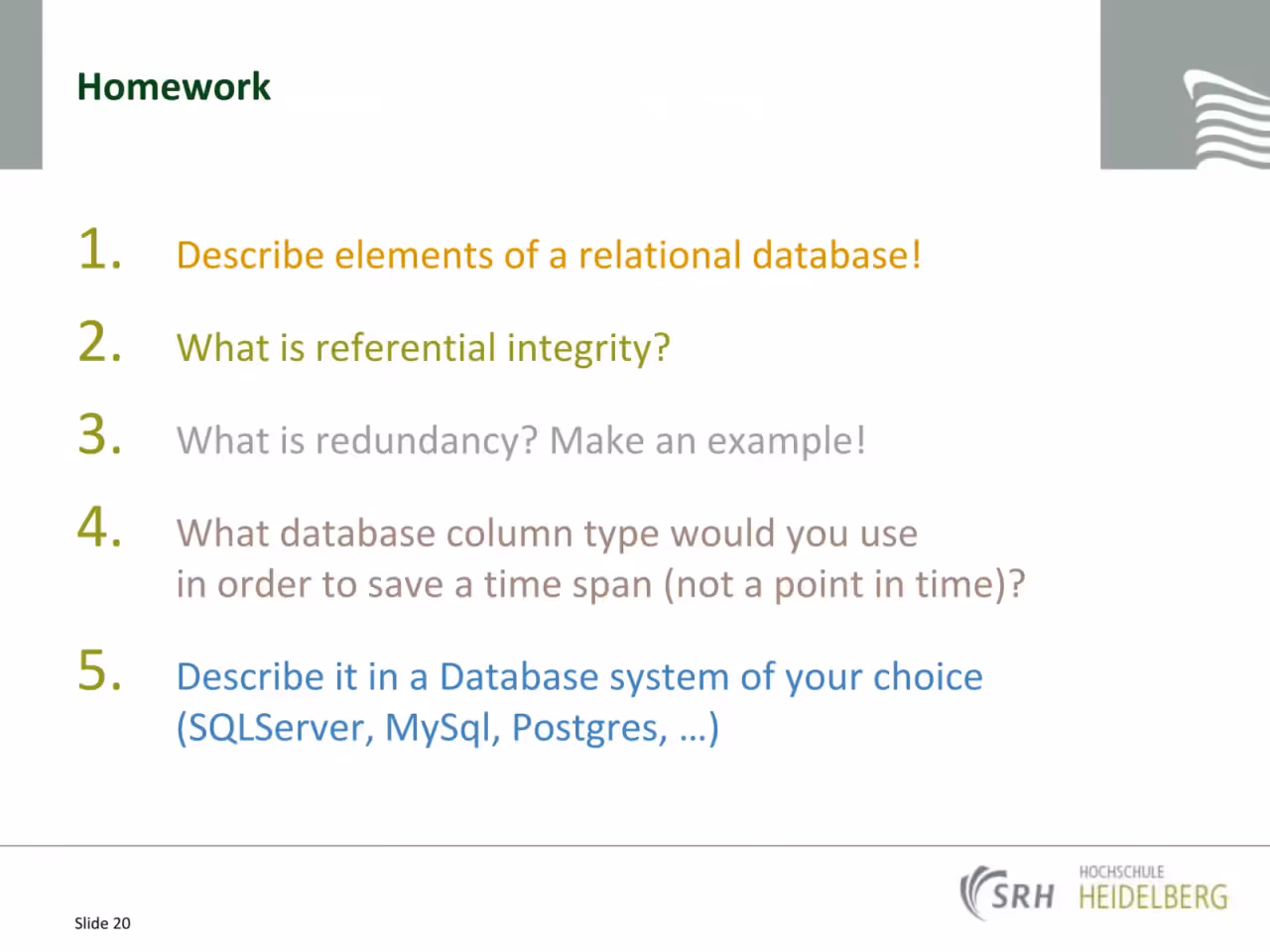 Homework

1. Describe elements of a relational database!

2. What is referential integrity?

3. What is redundancy? Make an example!

4. What database column type would you use in order to save a time span (not a point in time)?

5. Describe it in a Database system of your choice (SQLServer, MySql, Postgres, …)

Slide 20

SRH HOCHSCHULE HEIDELBERG